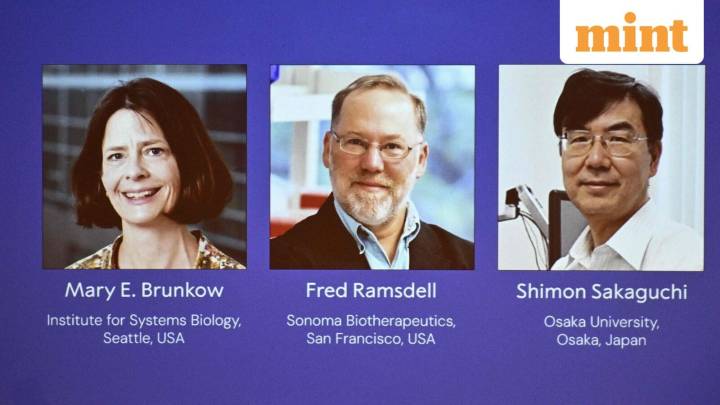 mint

Mary E. Brunkow

Institute for Systems Biology, Seattle, USA

Fred Ramsdell

Sonoma Biotherapeutics, San Francisco, USA

Shimon Sakaguchi

Osaka University, Osaka, Japan